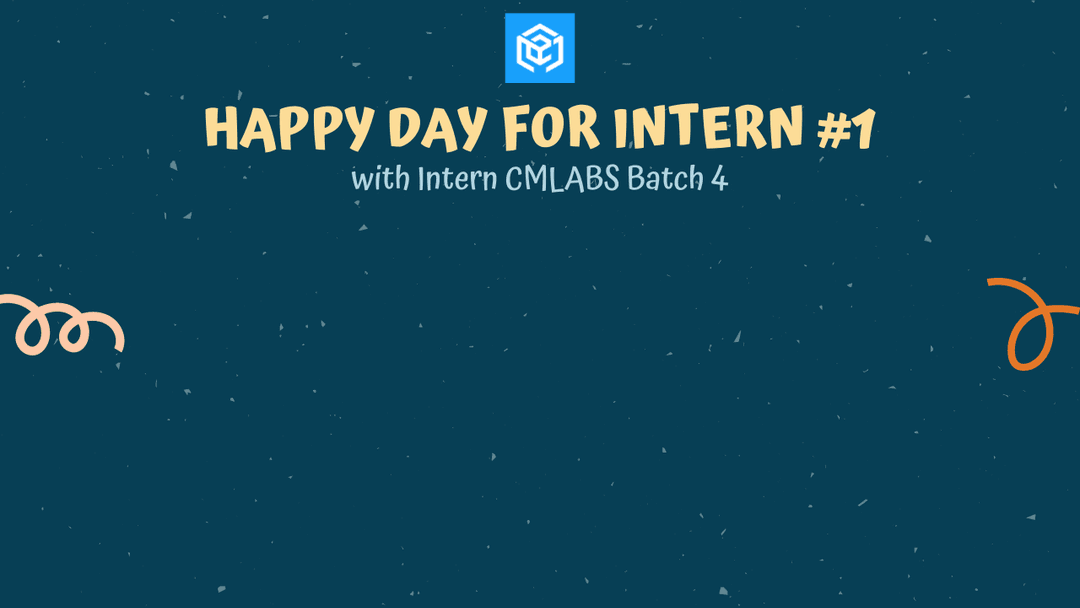 HAPPY DAY FOR INTERN #1
with Intern CMLABS Batch 4